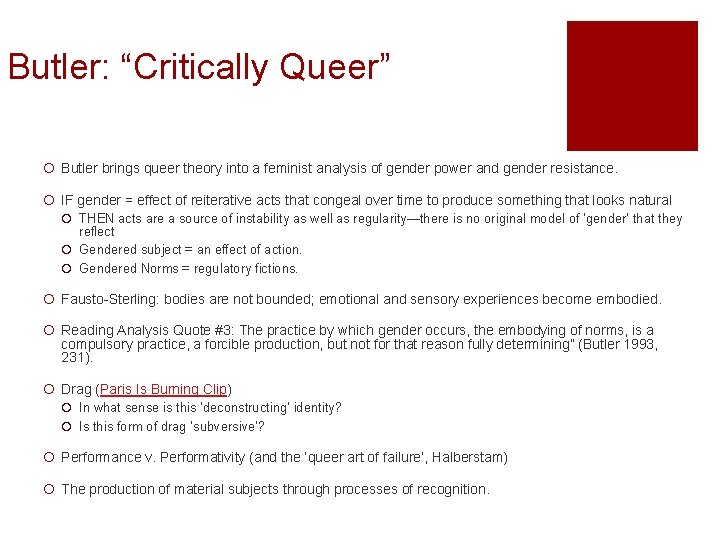 Butler: “Critically Queer”

Butler brings queer theory into a feminist analysis of gender power and gender resistance.

IF gender = effect of reiterative acts that congeal over time to produce something that looks natural

THEN acts are a source of instability as well as regularity—there is no original model of 'gender' that they reflect

Gendered subject = an effect of action.

Gendered Norms = regulatory fictions.

Fausto-Sterling: bodies are not bounded; emotional and sensory experiences become embodied.

Reading Analysis Quote #3: The practice by which gender occurs, the embodying of norms, is a compulsory practice, a forcible production, but not for that reason fully determining" (Butler 1993, 231).

Drag (Paris Is Burning Clip)

In what sense is this 'deconstructing' identity?

Is this form of drag 'subversive'?

Performance v. Performativity (and the 'queer art of failure', Halberstam)

The production of material subjects through processes of recognition.